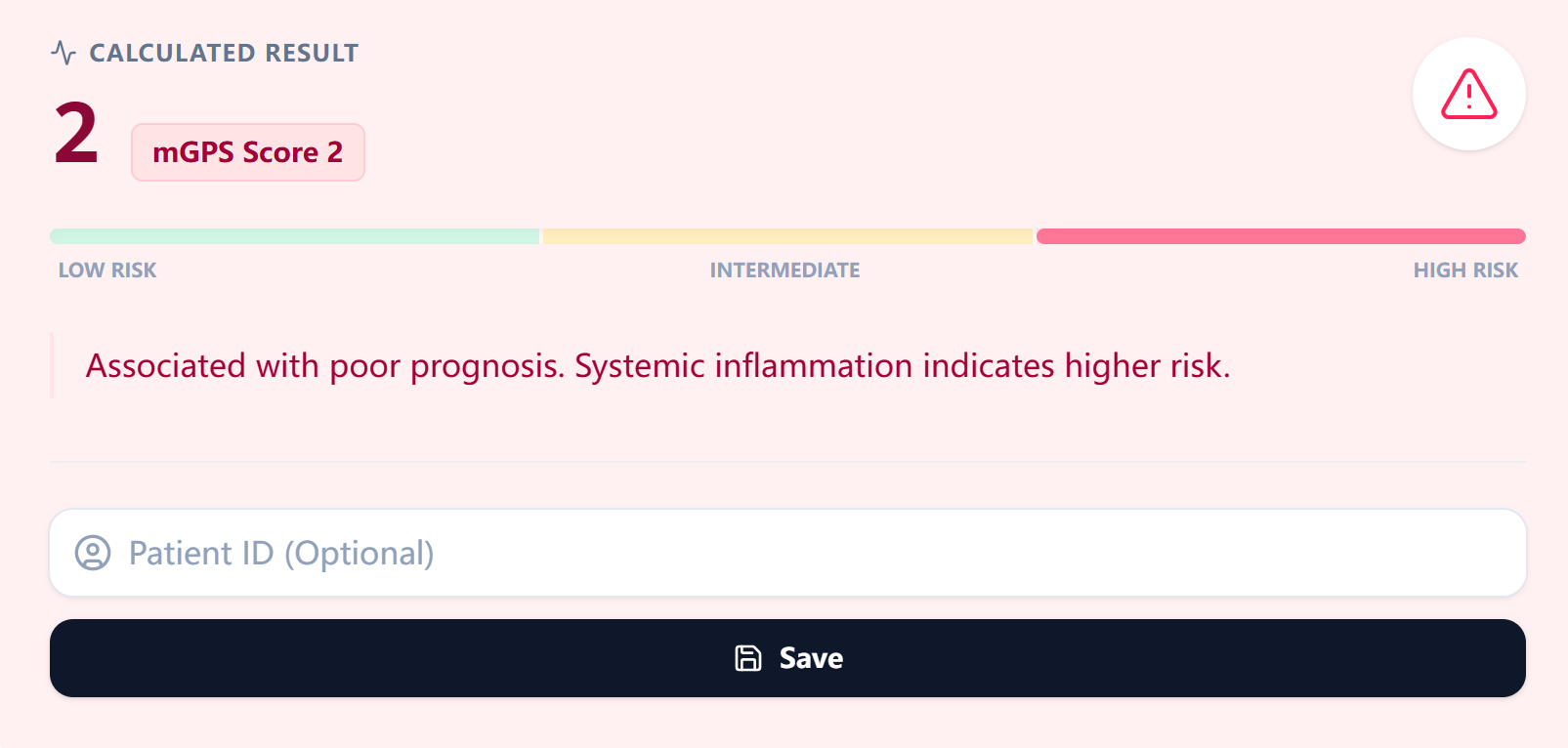 CALCULATED RESULT

2

mGPS Score 2

LOW RISK

INTERMEDIATE

HIGH RISK

Associated with poor prognosis. Systemic inflammation indicates higher risk.

Patient ID (Optional)

Save